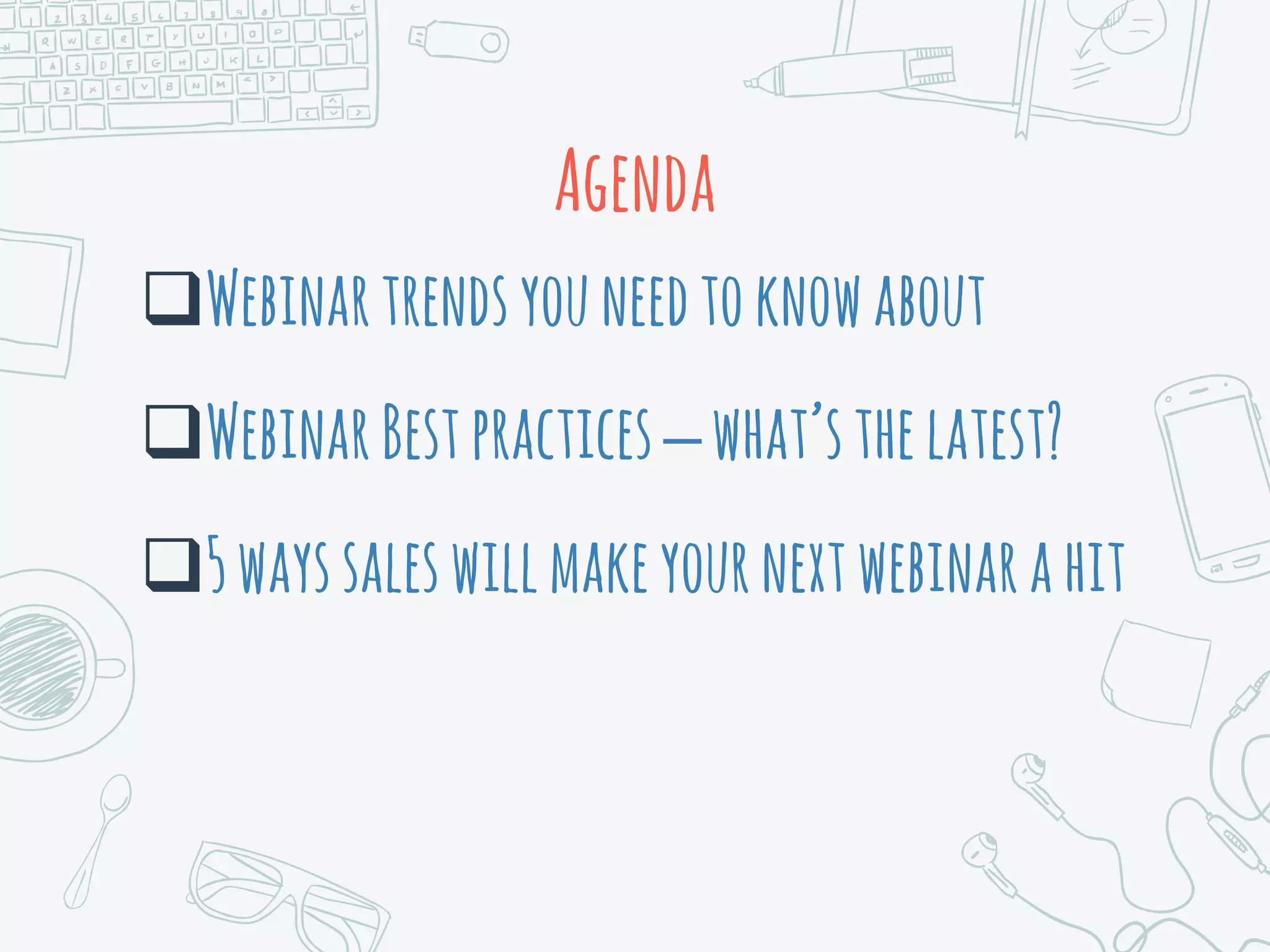 Agenda

❑ Webinar trends you need to know about

❑ Webinar Best practices – what's the latest?

❑ 5 ways sales will make your next webinar a hit